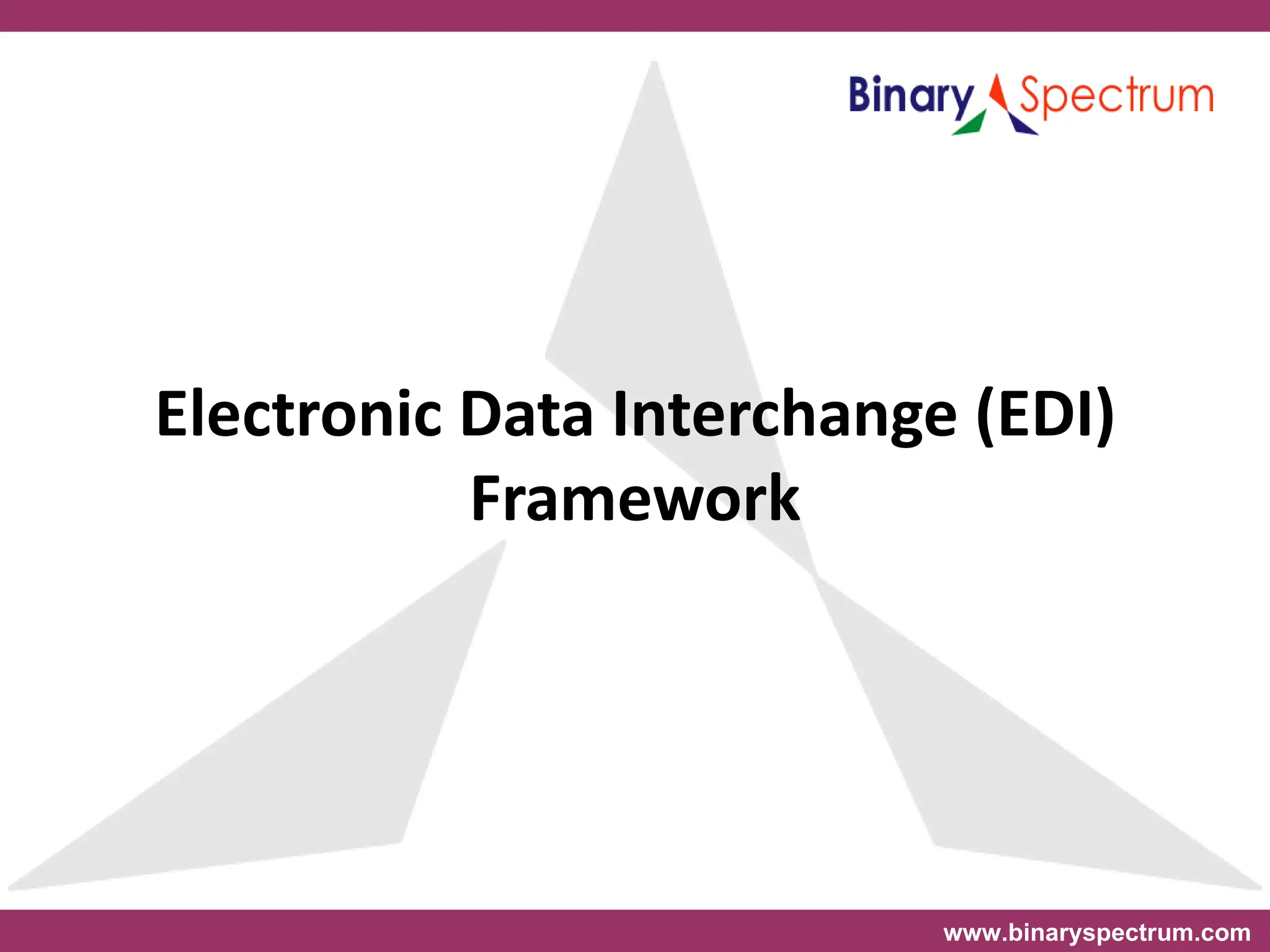 Binary Spectrum

Electronic Data Interchange (EDI) Framework

www.binaryspectrum.com